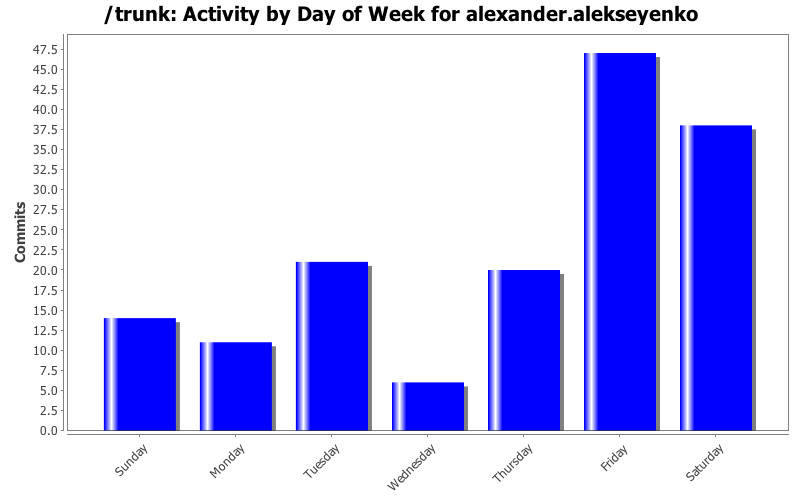 /trunk: Activity by Day of Week for alexander.alekseyenko

Commits

47.5
45.0
42.5
40.0
37.5
35.0
32.5
30.0
27.5
25.0
22.5
20.0
17.5
15.0
12.5
10.0
7.5
5.0
2.5
0.0

Sunday
Monday
Tuesday
Wednesday
Thursday
Friday
Saturday